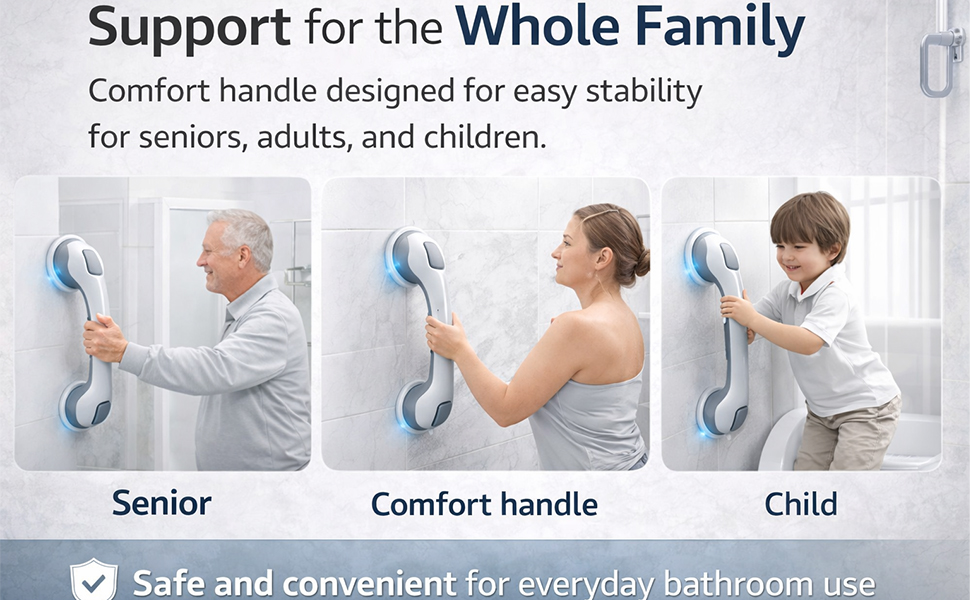 Support for the Whole Family

Comfort handle designed for easy stability for seniors, adults, and children.

Senior

Comfort handle

Child

Safe and convenient for everyday bathroom use